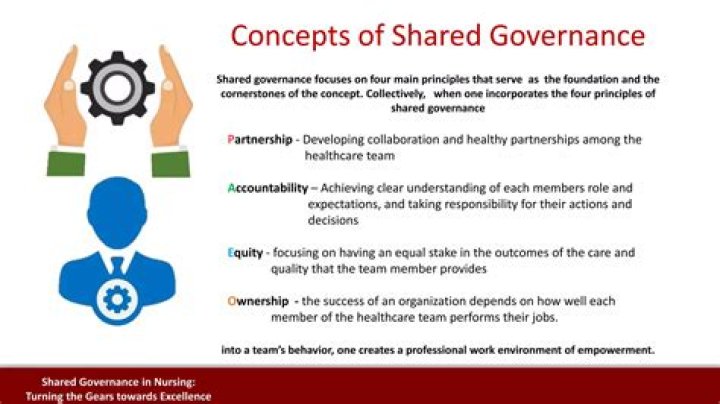 Concepts of Shared Governance

Shared governance focuses on four main principles that serve as the foundation and the cornerstones of the concept. Collectively, when one incorporates the four principles of shared governance

Partnership - Developing collaboration and healthy partnerships among the healthcare team

Accountability – Achieving clear understanding of each members role and expectations, and taking responsibility for their actions and decisions

Equity - focusing on having an equal stake in the outcomes of the care and quality that the team member provides

Ownership - the success of an organization depends on how well each member of the healthcare team performs their jobs.

into a team's behavior, one creates a professional work environment of empowerment.

Shared Governance in Nursing:
Turning the Gears towards Excellence